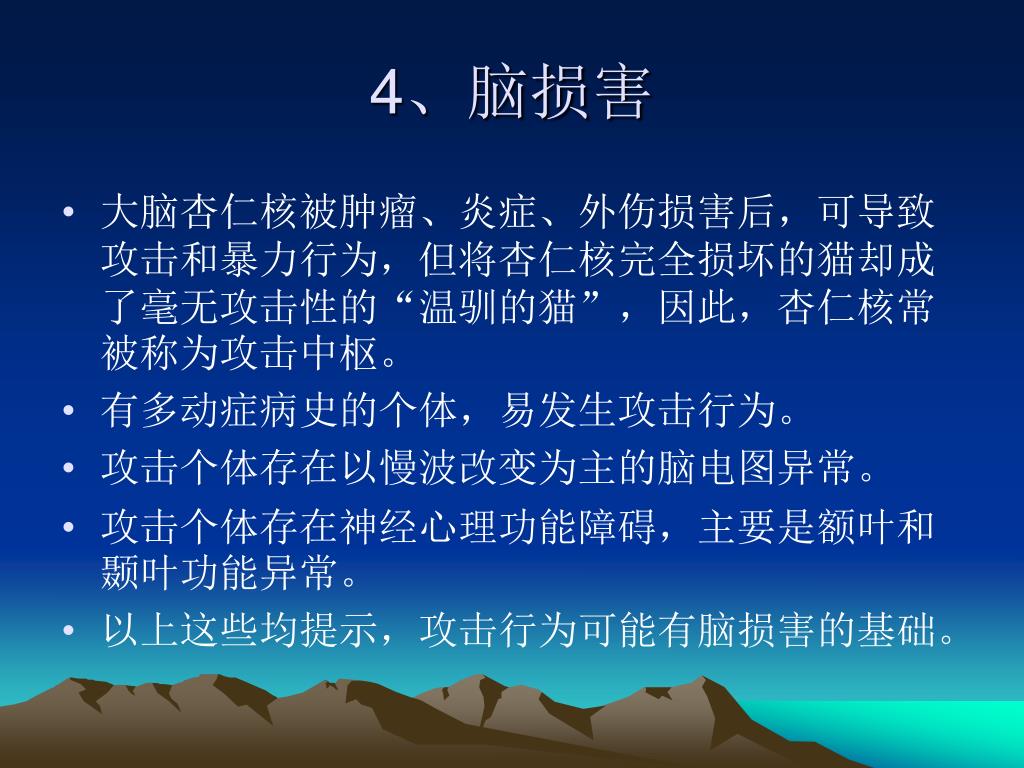 4、脑损害

• 大脑杏仁核被肿瘤、炎症、外伤损害后，可导致攻击和暴力行为，但将杏仁核完全损坏的猫却成了毫无攻击性的“温驯的猫”，因此，杏仁核常被称为攻击中枢。
• 有多动症病史的个体，易发生攻击行为。
• 攻击个体存在以慢波改变为主的脑电图异常。
• 攻击个体存在神经心理功能障碍，主要是额叶和颞叶功能异常。
• 以上这些均提示，攻击行为可能有脑损害的基础。